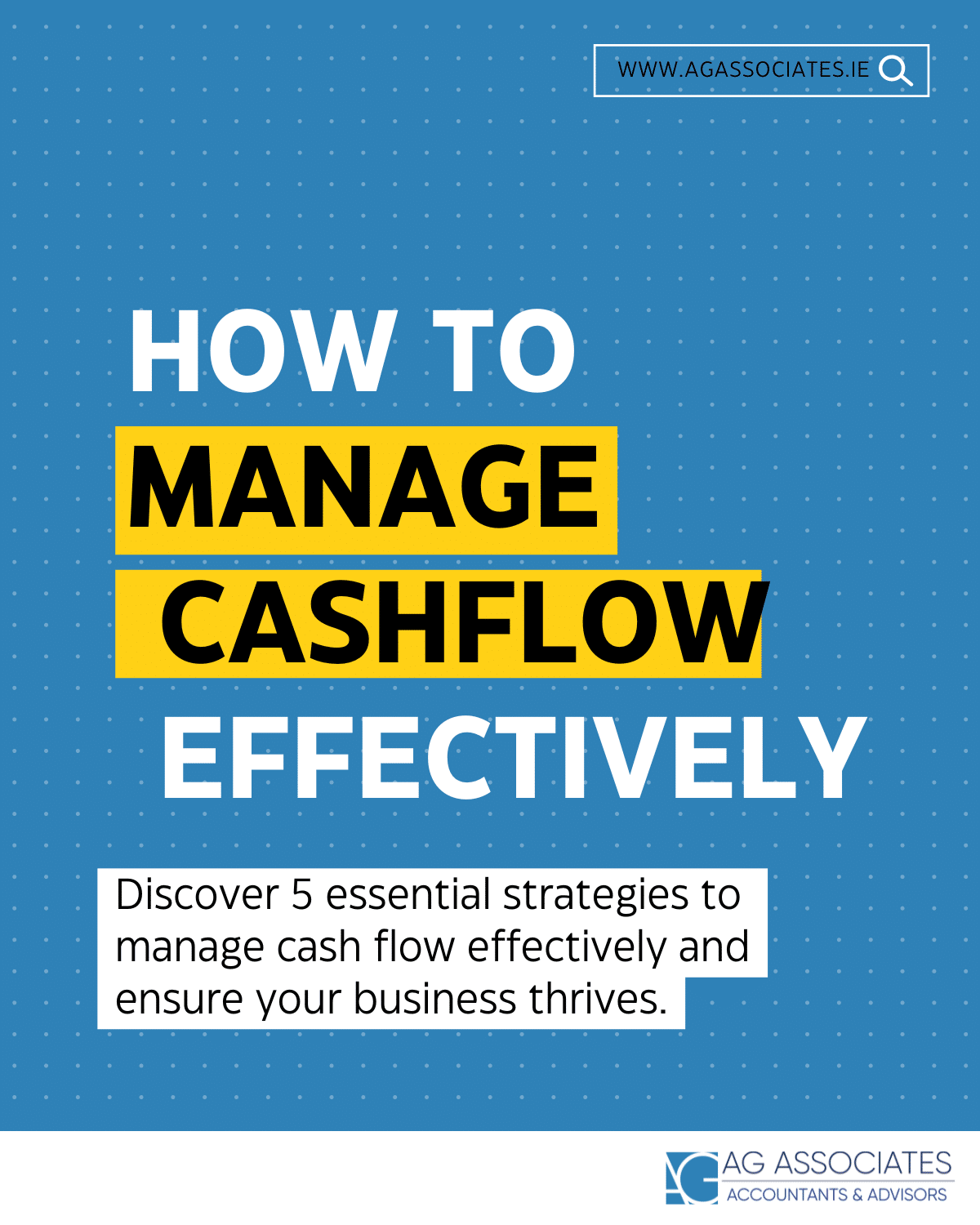 WWW.AGASSOCIATES.IE

HOW TO MANAGE CASHFLOW EFFECTIVELY

Discover 5 essential strategies to manage cash flow effectively and ensure your business thrives.

AG ASSOCIATES
ACCOUNTANTS & ADVISORS